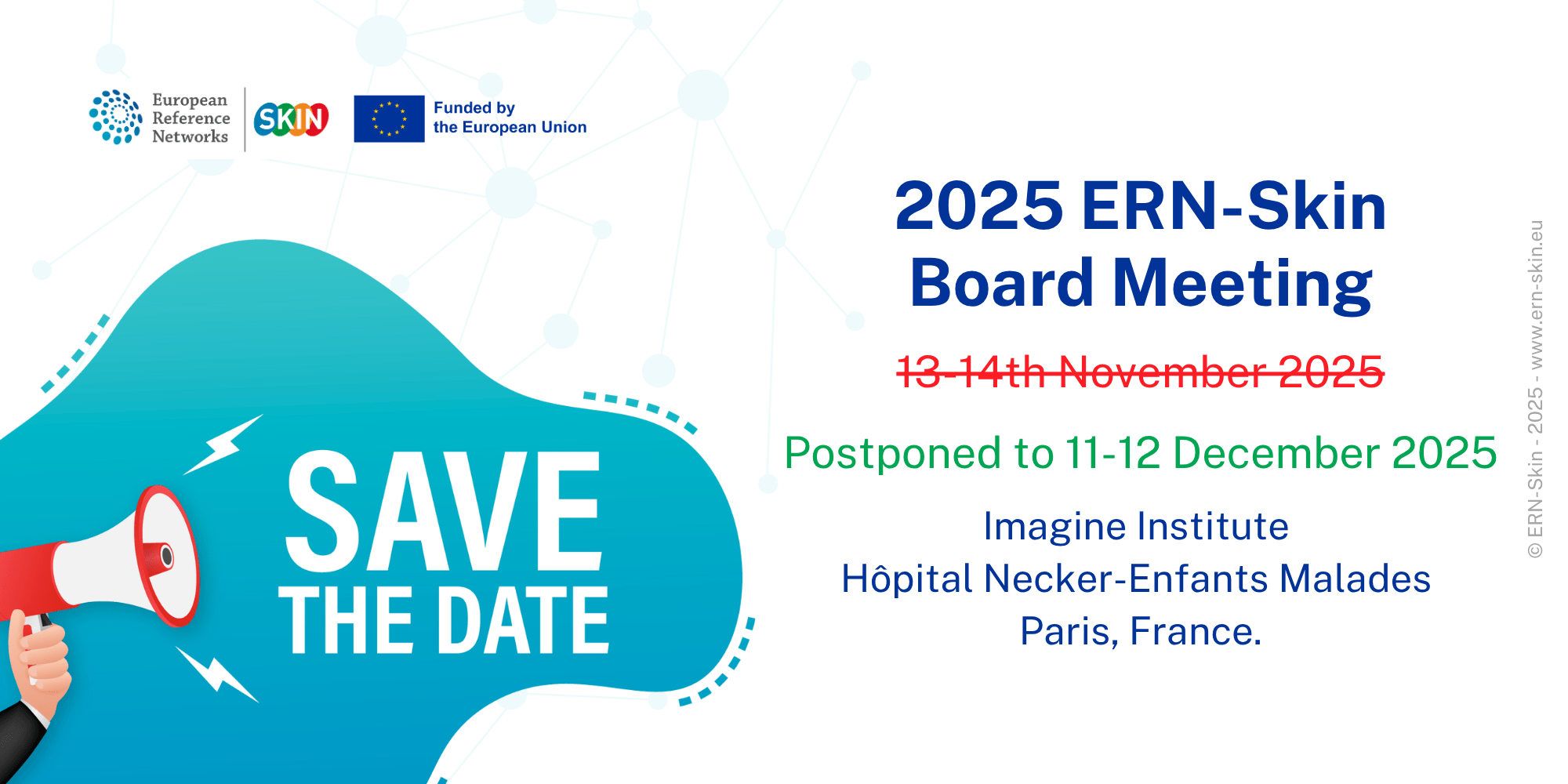 European Reference Networks

SKIN

Funded by the European Union

SAVE THE DATE

2025 ERN-Skin Board Meeting

~~13-14th November 2025~~

Postponed to 11-12 December 2025

Imagine Institute
Hôpital Necker-Enfants Malades
Paris, France.

© ERN-Skin - 2025 - www.ern-skin.eu